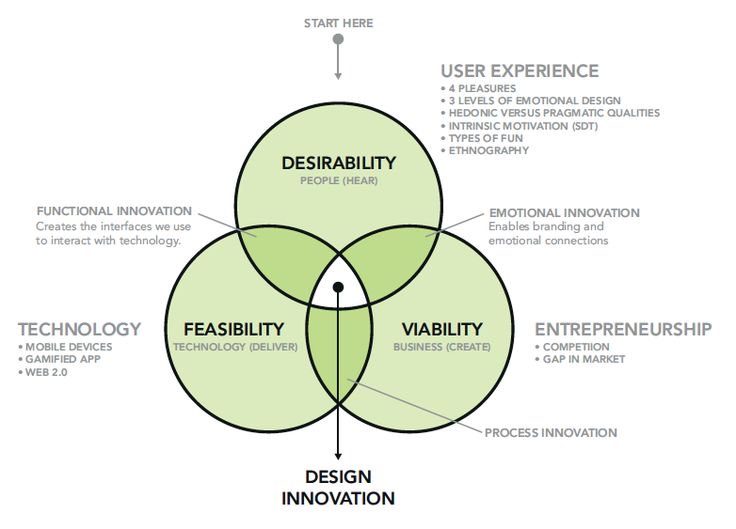 START HERE

USER EXPERIENCE
• 4 PLEASURES
• 3 LEVELS OF EMOTIONAL DESIGN
• HEDONIC VERSUS PRAGMATIC QUALITIES
• INTRINSIC MOTIVATION (SDT)
• TYPES OF FUN
• ETHNOGRAPHY

DESIRABILITY
PEOPLE (HEAR)

FUNCTIONAL INNOVATION
Creates the interfaces we use to interact with technology.

EMOTIONAL INNOVATION
Enables branding and emotional connections

TECHNOLOGY
• MOBILE DEVICES
• GAMIFIED APP
• WEB 2.0

FEASIBILITY
TECHNOLOGY (DELIVER)

VIABILITY
BUSINESS (CREATE)

ENTREPRENEURSHIP
• COMPETIION
• GAP IN MARKET

PROCESS INNOVATION

DESIGN INNOVATION